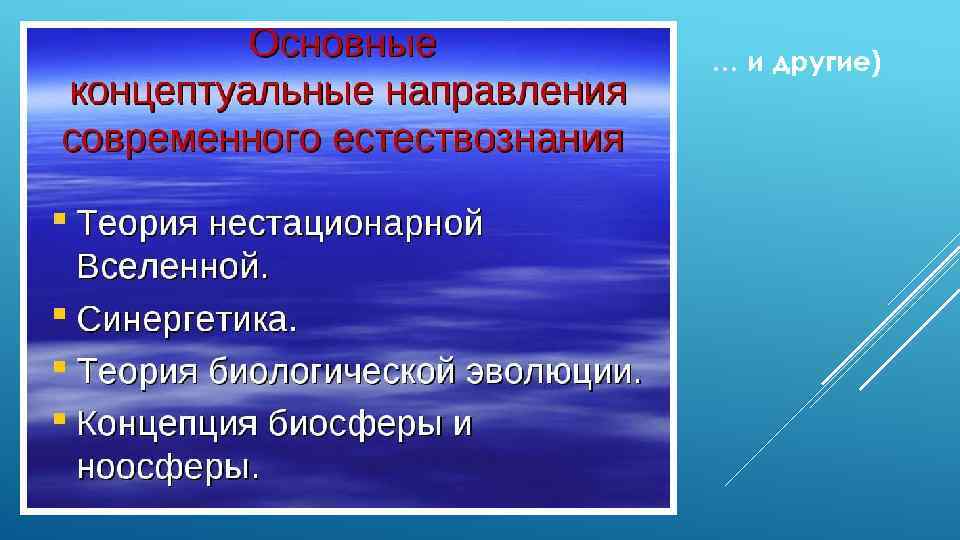 Основные концептуальные направления современного естествознания

- Теория нестационарной Вселенной.
- Синергетика.
- Теория биологической эволюции.
- Концепция биосферы и ноосферы.

… и другие)